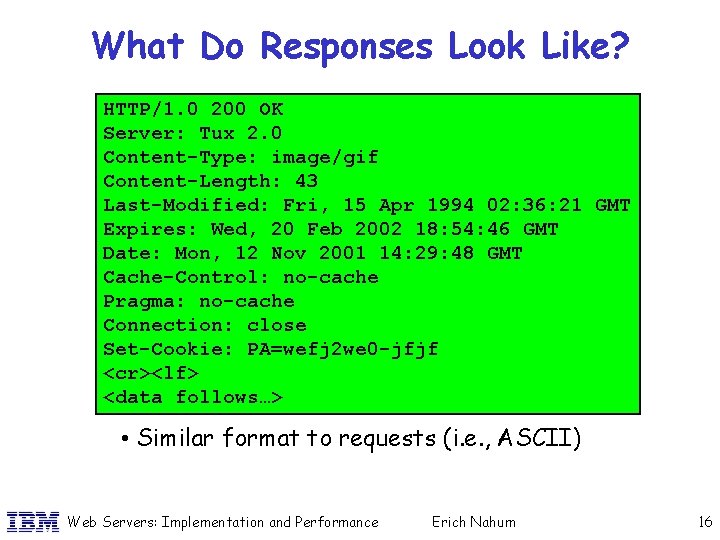 What Do Responses Look Like?

HTTP/1.0 200 OK
Server: Tux 2.0
Content-Type: image/gif
Content-Length: 43
Last-Modified: Fri, 15 Apr 1994 02:36:21 GMT
Expires: Wed, 20 Feb 2002 18:54:46 GMT
Date: Mon, 12 Nov 2001 14:29:48 GMT
Cache-Control: no-cache
Pragma: no-cache
Connection: close
Set-Cookie: PA=wefj2we0-jfjf
<cr><lf>
<data follows…>

• Similar format to requests (i.e., ASCII)

IBM Web Servers: Implementation and Performance Erich Nahum 16